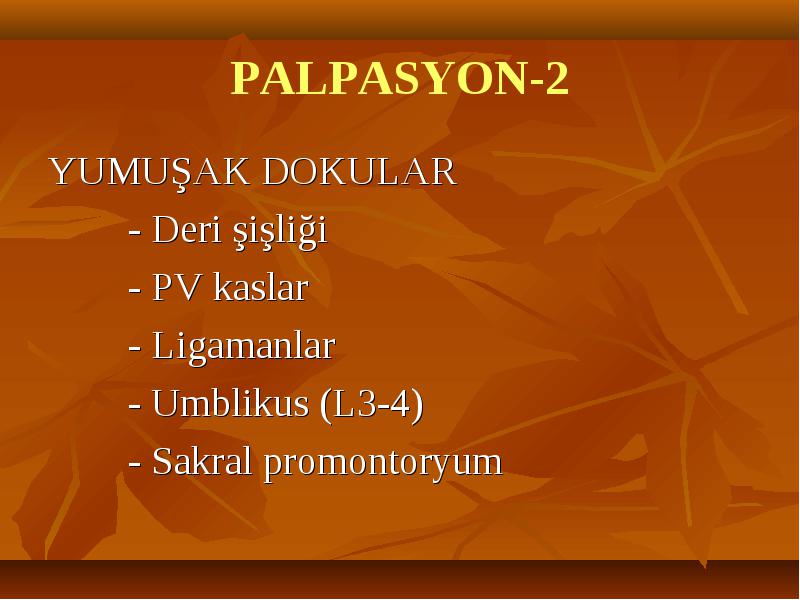 PALPASYON-2

YUMUŞAK DOKULAR

- Deri şişliği

- PV kaslar

- Ligamanlar

- Umblikus (L3-4)

- Sakral promontoryum